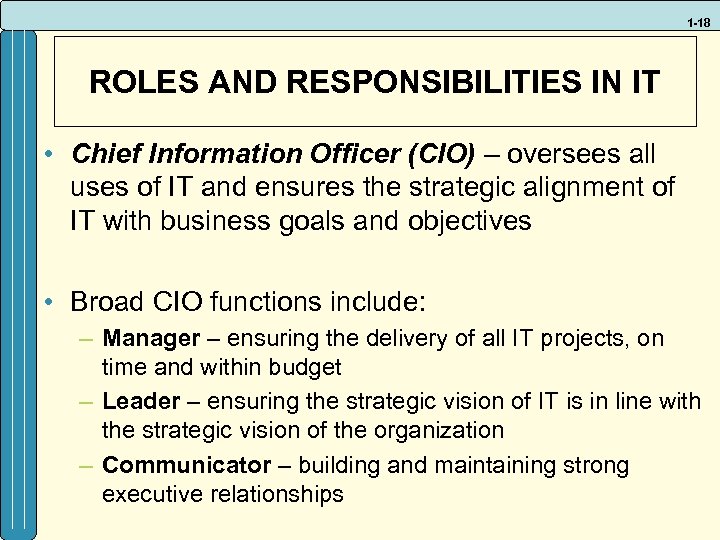 1-18

ROLES AND RESPONSIBILITIES IN IT

• Chief Information Officer (CIO) – oversees all uses of IT and ensures the strategic alignment of IT with business goals and objectives

• Broad CIO functions include:
– Manager – ensuring the delivery of all IT projects, on time and within budget
– Leader – ensuring the strategic vision of IT is in line with the strategic vision of the organization
– Communicator – building and maintaining strong executive relationships